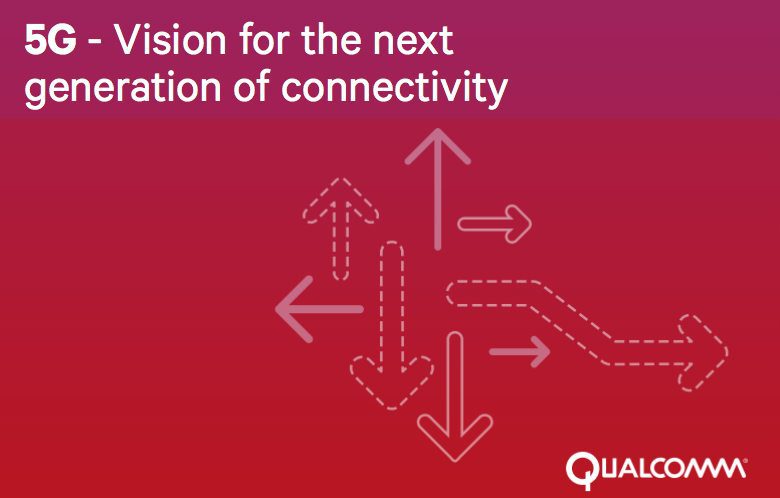 5G - Vision for the next generation of connectivity

QUALCOMM